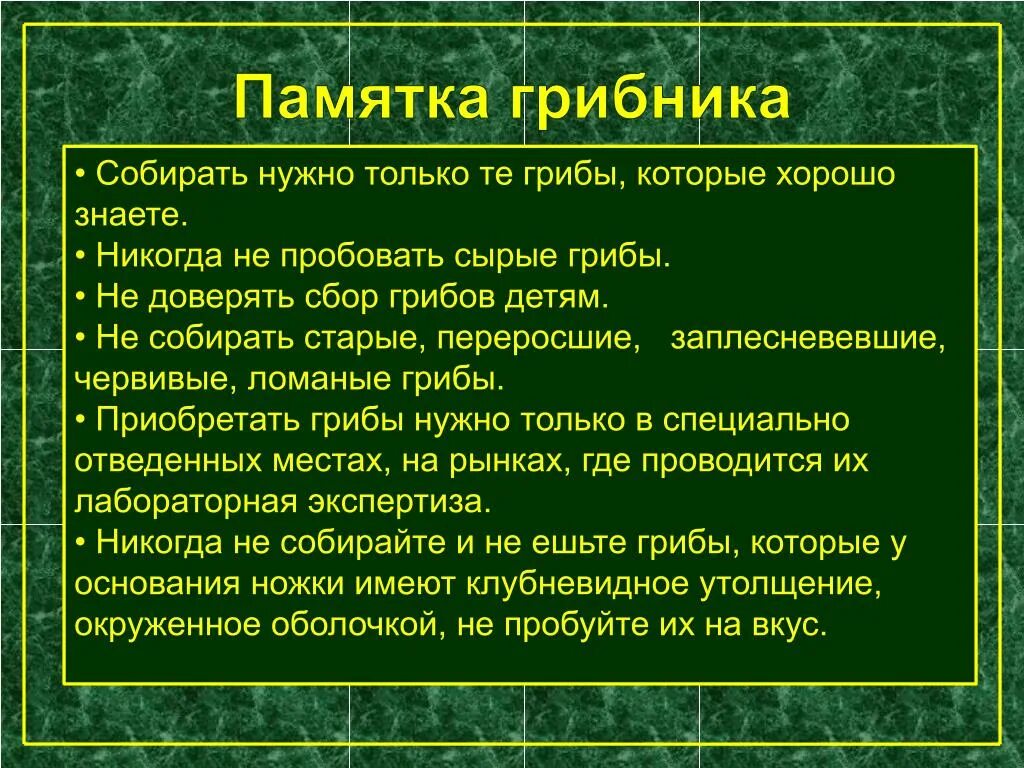 Памятка грибника

• Собирать нужно только те грибы, которые хорошо знаете.
• Никогда не пробовать сырые грибы.
• Не доверять сбор грибов детям.
• Не собирать старые, переросшие, заплесневевшие, червивые, ломаные грибы.
• Приобретать грибы нужно только в специально отведенных местах, на рынках, где проводится их лабораторная экспертиза.
• Никогда не собирайте и не ешьте грибы, которые у основания ножки имеют клубневидное утолщение, окруженное оболочкой, не пробуйте их на вкус.